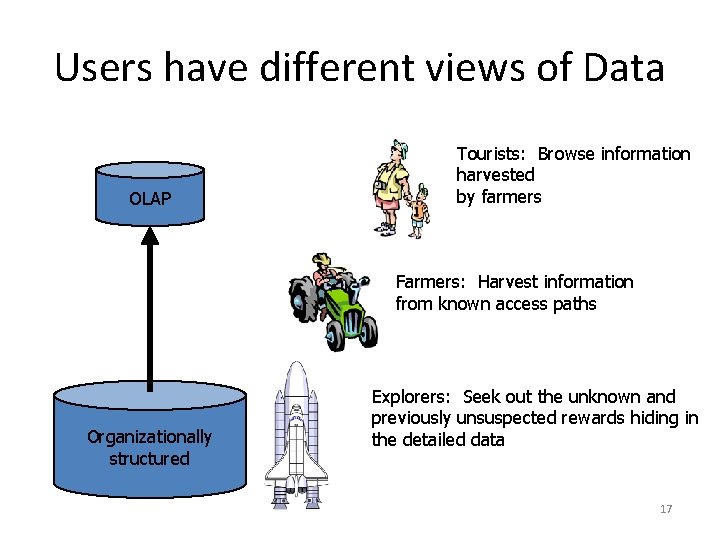 Users have different views of Data

OLAP

Organizationally structured

Tourists: Browse information harvested by farmers

Farmers: Harvest information from known access paths

Explorers: Seek out the unknown and previously unsuspected rewards hiding in the detailed data

17